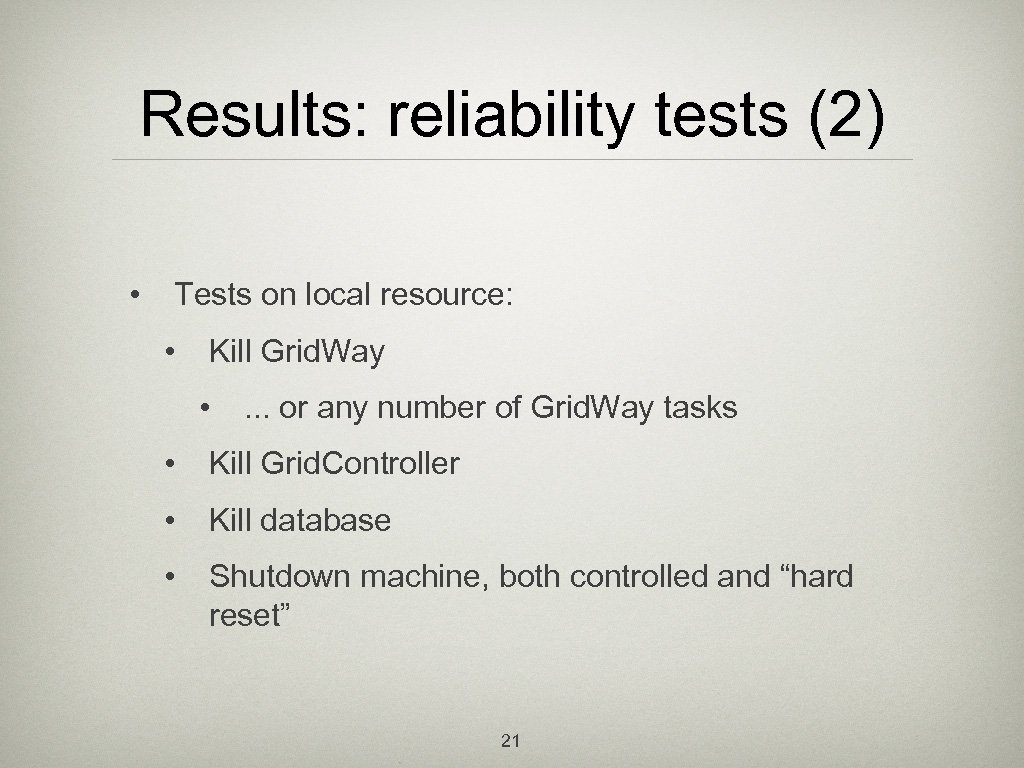 Results: reliability tests (2)

• Tests on local resource:

• Kill Grid.Way

• ... or any number of Grid.Way tasks

• Kill Grid.Controller

• Kill database

• Shutdown machine, both controlled and “hard reset”

21